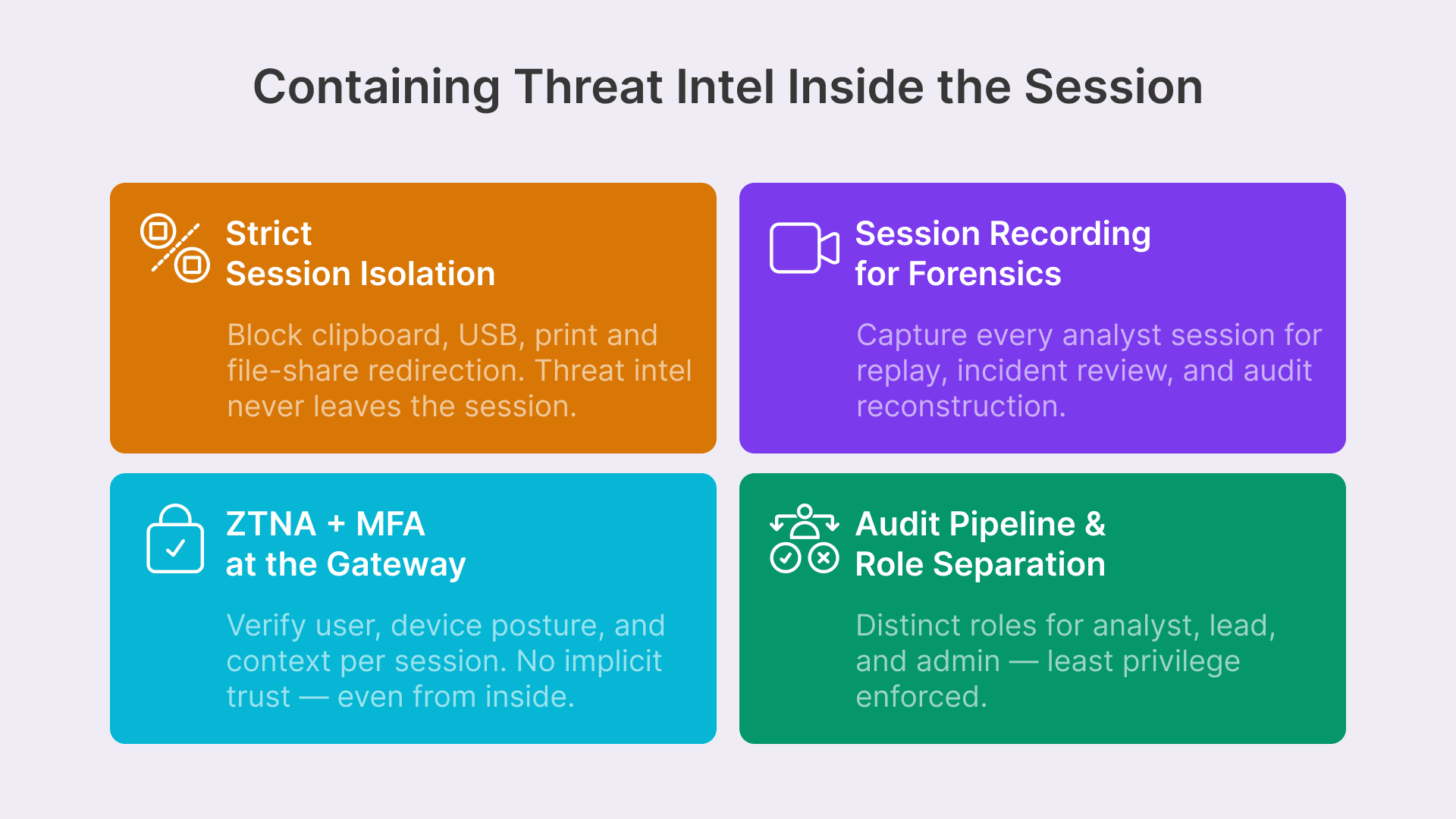 Containing Threat Intel Inside the Session

Strict
Session Isolation

Block clipboard, USB, print and file-share redirection. Threat intel never leaves the session.

Session Recording
for Forensics

Capture every analyst session for replay, incident review, and audit reconstruction.

ZTNA + MFA
at the Gateway

Verify user, device posture, and context per session. No implicit trust — even from inside.

Audit Pipeline &
Role Separation

Distinct roles for analyst, lead, and admin — least privilege enforced.